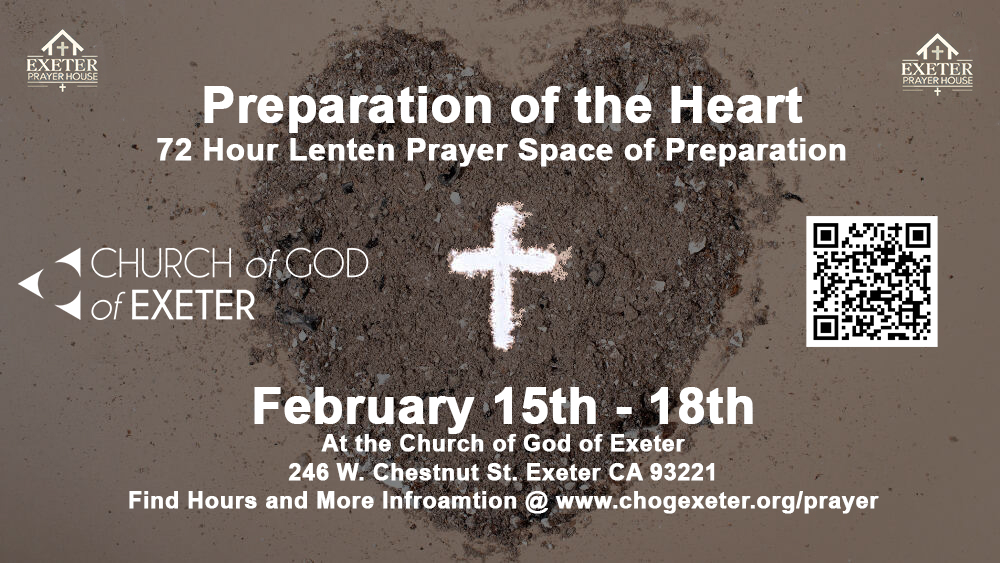 EXETER PRAYER HOUSE

EXETER PRAYER HOUSE

Preparation of the Heart
72 Hour Lenten Prayer Space of Preparation

CHURCH of GOD of EXETER

February 15th - 18th
At the Church of God of Exeter
246 W. Chestnut St. Exeter CA 93221
Find Hours and More Infroamtion @ www.chogexeter.org/prayer